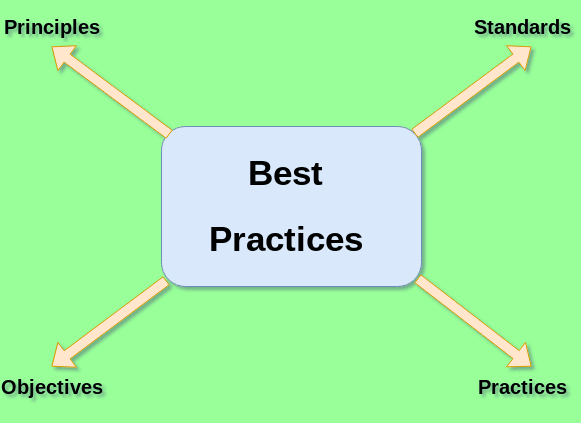 Principles

Standards

Best
Practices

Objectives

Practices